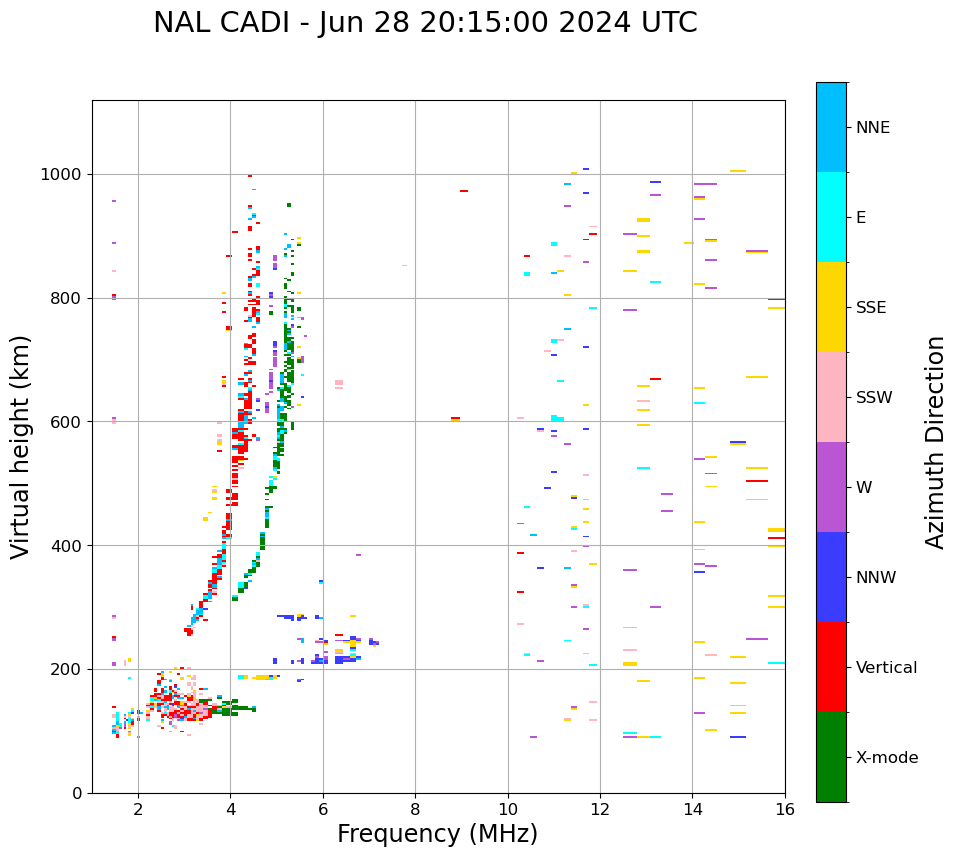 NAL CADI - Jun 28 20:15:00 2024 UTC

Virtual height (km)

1000
800
600
400
200
0

2
4
6
8
10
12
14
16

Frequency (MHz)

NNE
E
SSE
SSW
W
NNW
Vertical
X-mode

Azimuth Direction